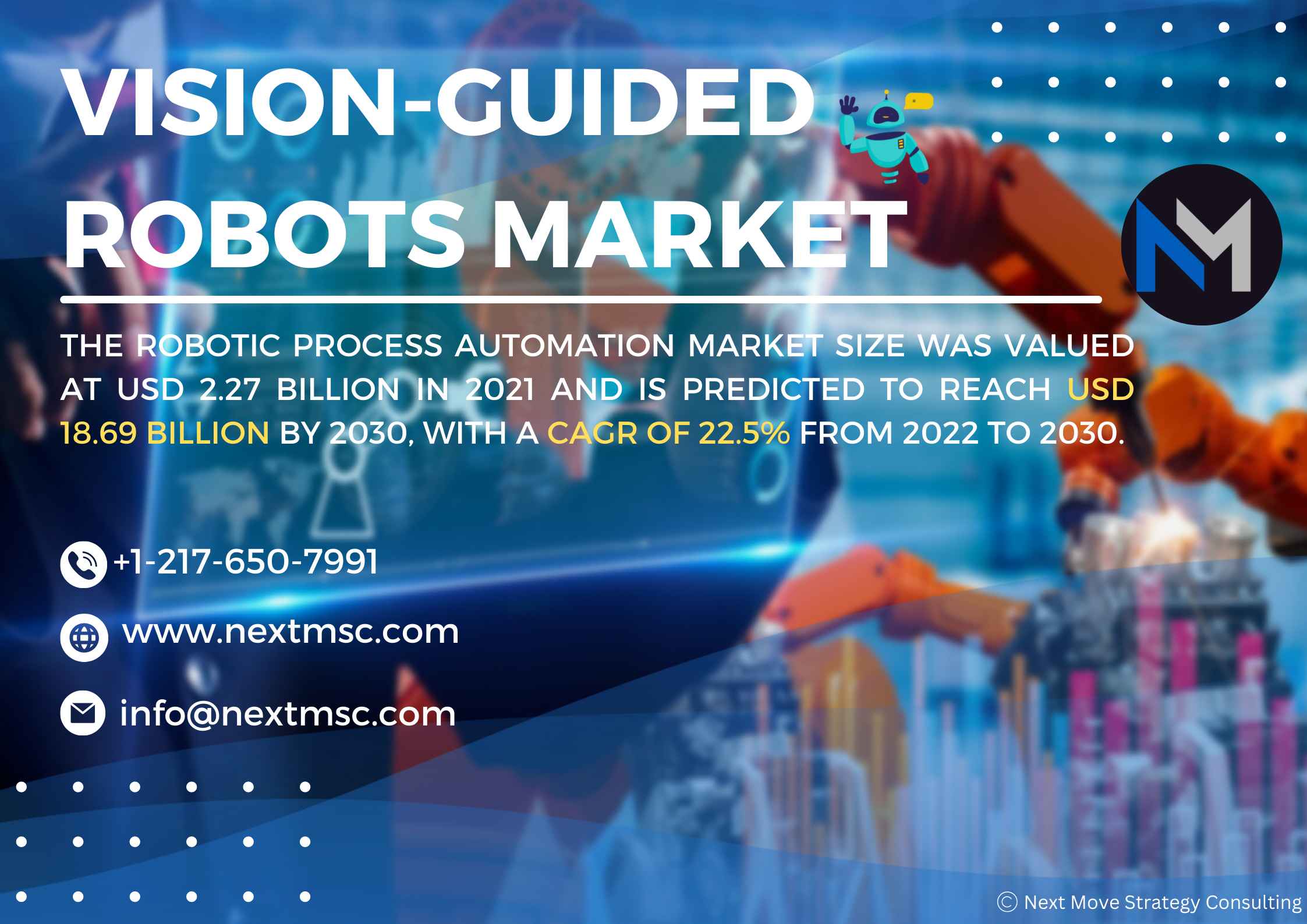 VISION-GUIDED ROBOTS MARKET

THE ROBOTIC PROCESS AUTOMATION MARKET SIZE WAS VALUED AT USD 2.27 BILLION IN 2021 AND IS PREDICTED TO REACH USD 18.69 BILLION BY 2030, WITH A CAGR OF 22.5% FROM 2022 TO 2030.

+1-217-650-7991

www.nextmsc.com

info@nextmsc.com

© Next Move Strategy Consulting